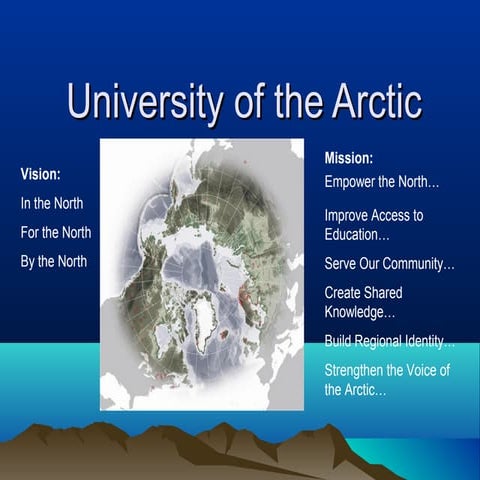 University of the Arctic

Vision:

In the North

For the North

By the North

Mission:

Empower the North…

Improve Access to Education…

Serve Our Community…

Create Shared Knowledge…

Build Regional Identity…

Strengthen the Voice of the Arctic…